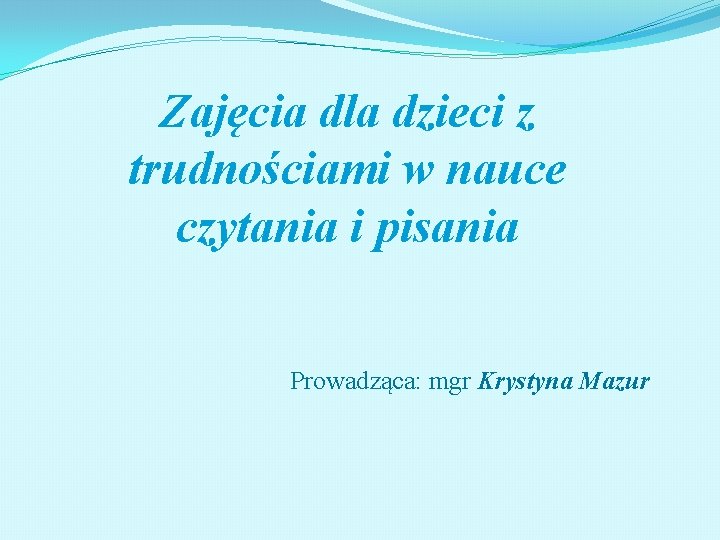 Zajęcia dla dzieci z trudnościami w nauce czytania i pisania

Prowadząca: mgr Krystyna Mazur